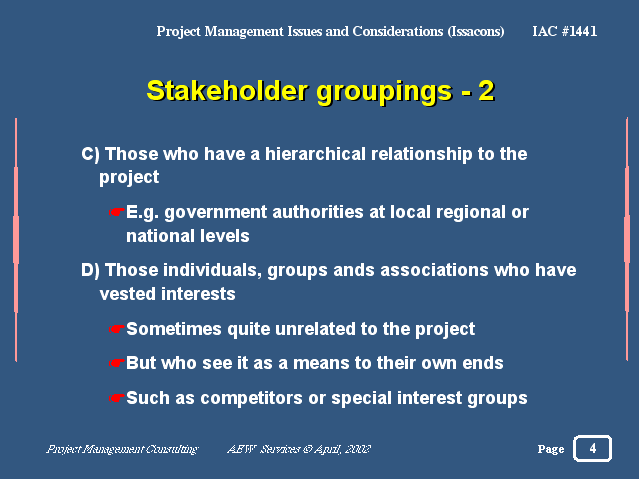 Project Management Issues and Considerations (Issacons) IAC #1441

Stakeholder groupings - 2

C) Those who have a hierarchical relationship to the project

☛E.g. government authorities at local regional or national levels

D) Those individuals, groups ands associations who have vested interests

☛Sometimes quite unrelated to the project

☛But who see it as a means to their own ends

☛Such as competitors or special interest groups

Project Management Consulting AEW Services © April, 2002 Page 4